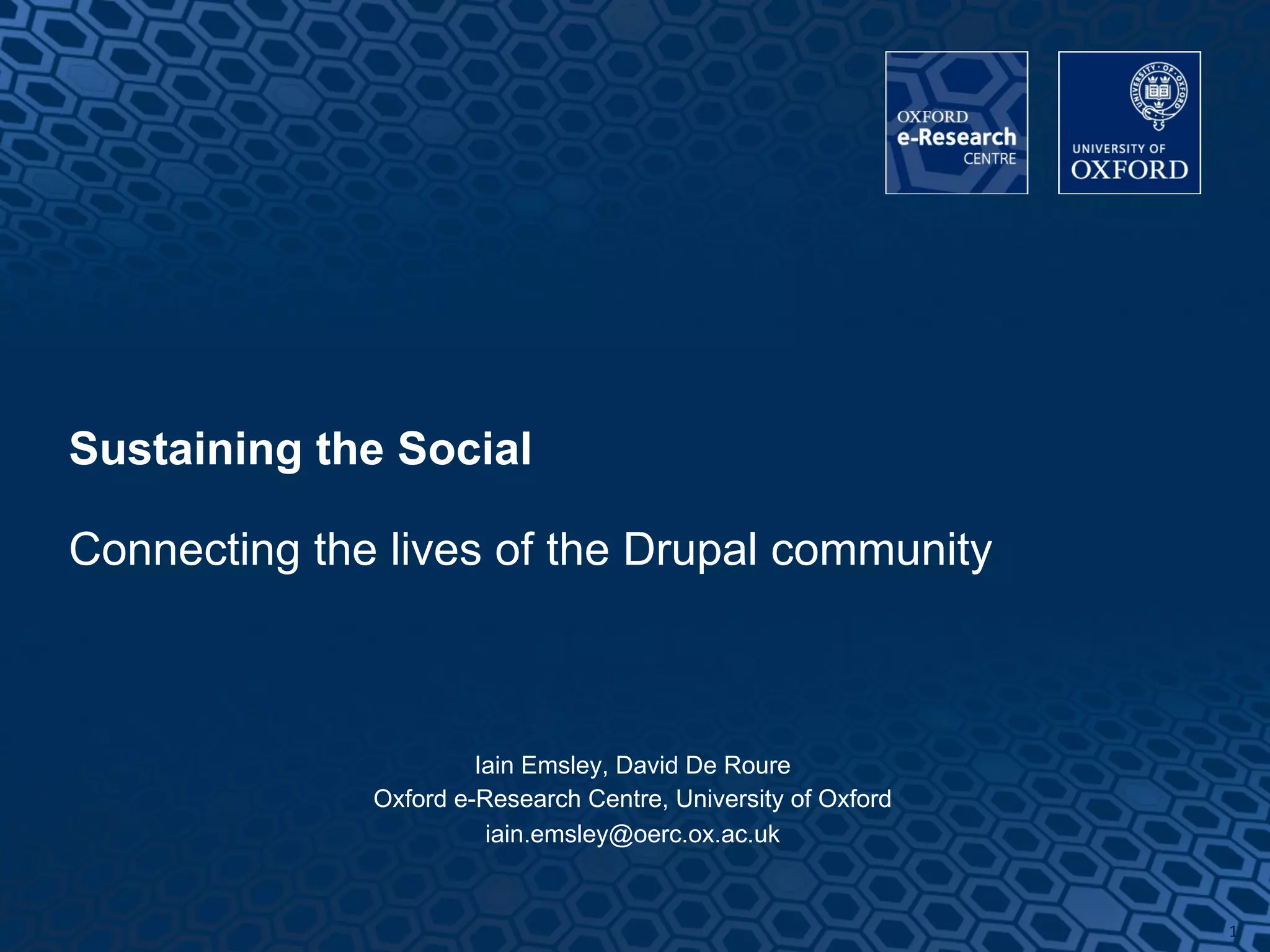 OXFORD
e-Research
CENTRE

UNIVERSITY OF OXFORD

UNIVERSITY OF
OXFORD

Sustaining the Social

Connecting the lives of the Drupal community

Iain Emsley, David De Roure
Oxford e-Research Centre, University of Oxford
iain.emsley@oerc.ox.ac.uk

1